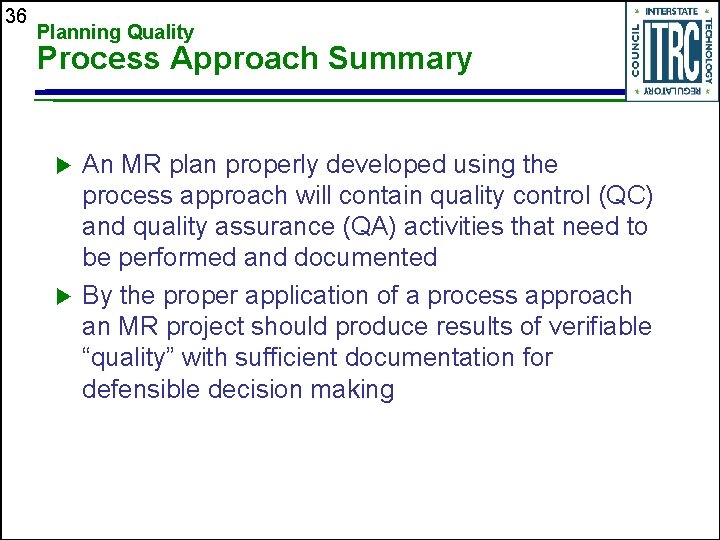 36

Planning Quality
Process Approach Summary

INTERSTATE TECHNOLOGY REGULATORY COUNCIL
ITRC

▶ An MR plan properly developed using the process approach will contain quality control (QC) and quality assurance (QA) activities that need to be performed and documented

▶ By the proper application of a process approach an MR project should produce results of verifiable “quality” with sufficient documentation for defensible decision making